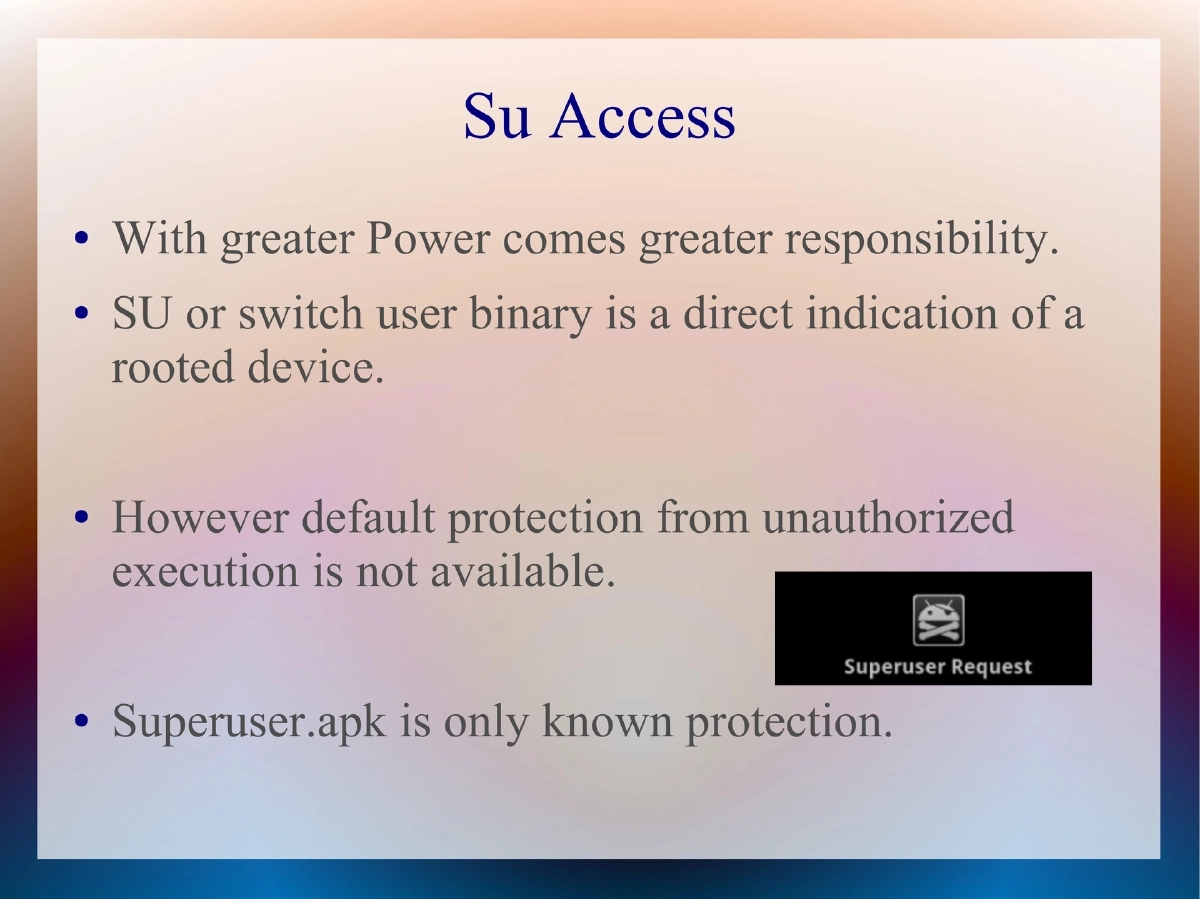 Su Access

• With greater Power comes greater responsibility.
• SU or switch user binary is a direct indication of a rooted device.

• However default protection from unauthorized execution is not available.

Superuser Request

• Superuser.apk is only known protection.